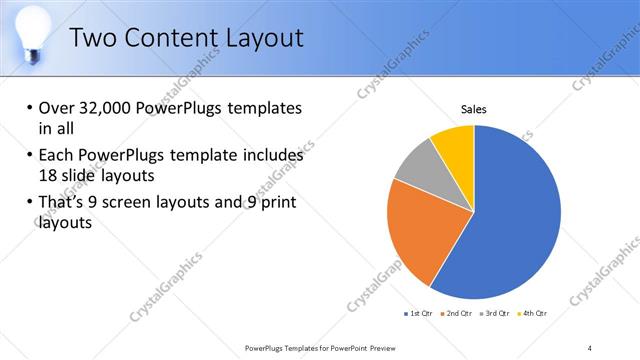 Two Content Layout

• Over 32,000 PowerPlugs templates in all

• Each PowerPlugs template includes 18 slide layouts

• That's 9 screen layouts and 9 print layouts

Sales

1st Qtr 2nd Qtr 3rd Qtr 4th Qtr

CrystalGraphics

PowerPlugs Templates for PowerPoint Preview

4